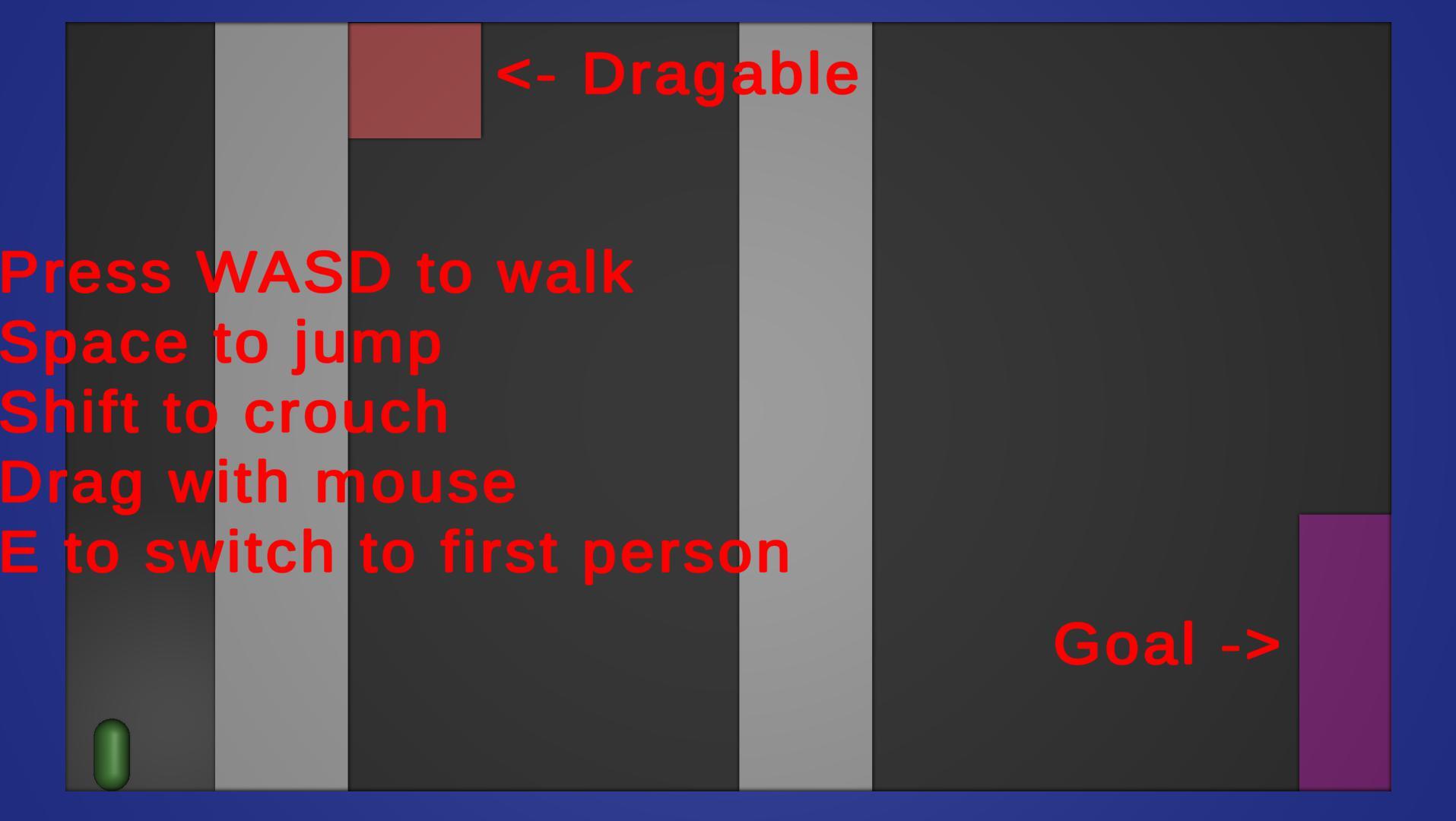 <- Dragable

Press WASD to walk
Space to jump
Shift to crouch
Drag with mouse
E to switch to first person

Goal ->